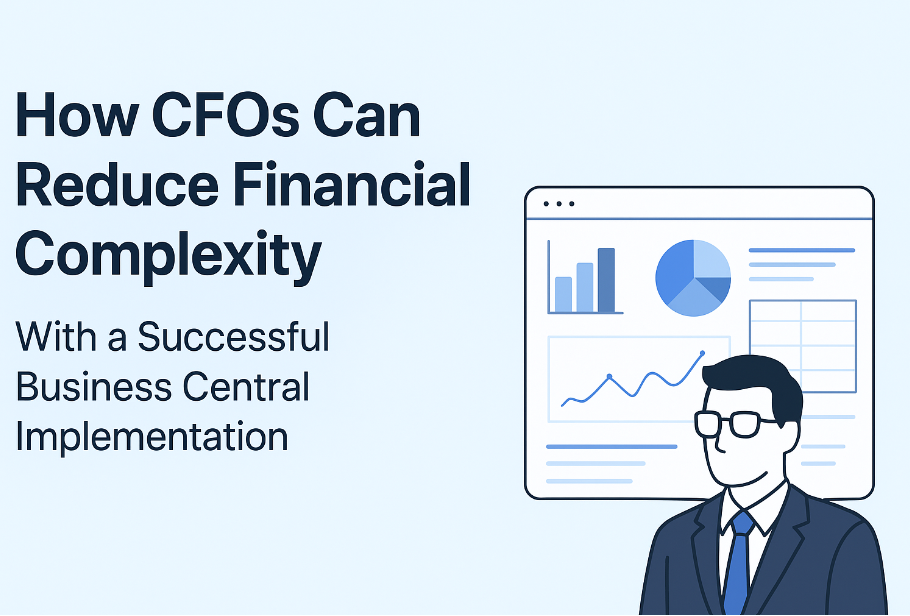 How CFOs Can Reduce Financial Complexity

With a Successful Business Central Implementation